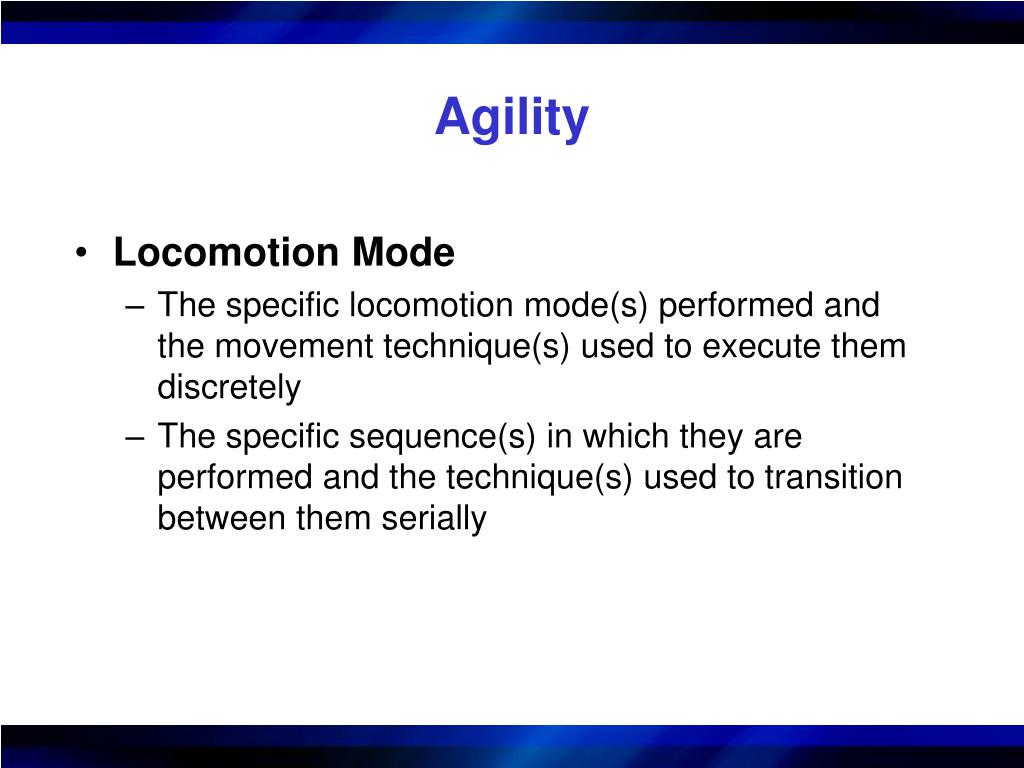 Agility

• Locomotion Mode
– The specific locomotion mode(s) performed and the movement technique(s) used to execute them discretely
– The specific sequence(s) in which they are performed and the technique(s) used to transition between them serially